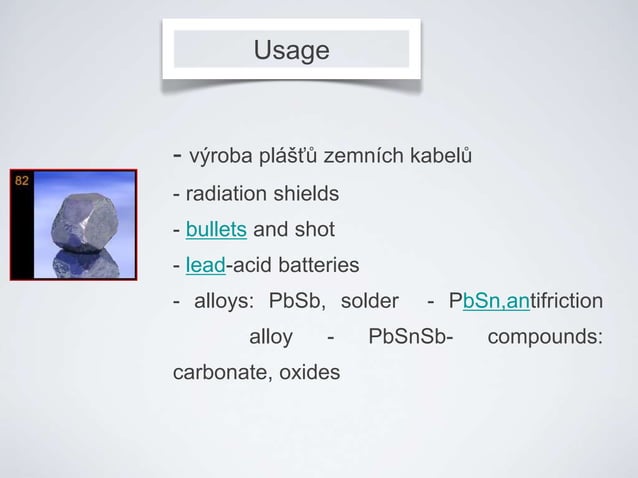 Usage

82

- výroba plášťů zemních kabelů

- radiation shields

- bullets and shot

- lead-acid batteries

- alloys: PbSb, solder - PbSn,antifriction alloy - PbSnSb- compounds: carbonate, oxides